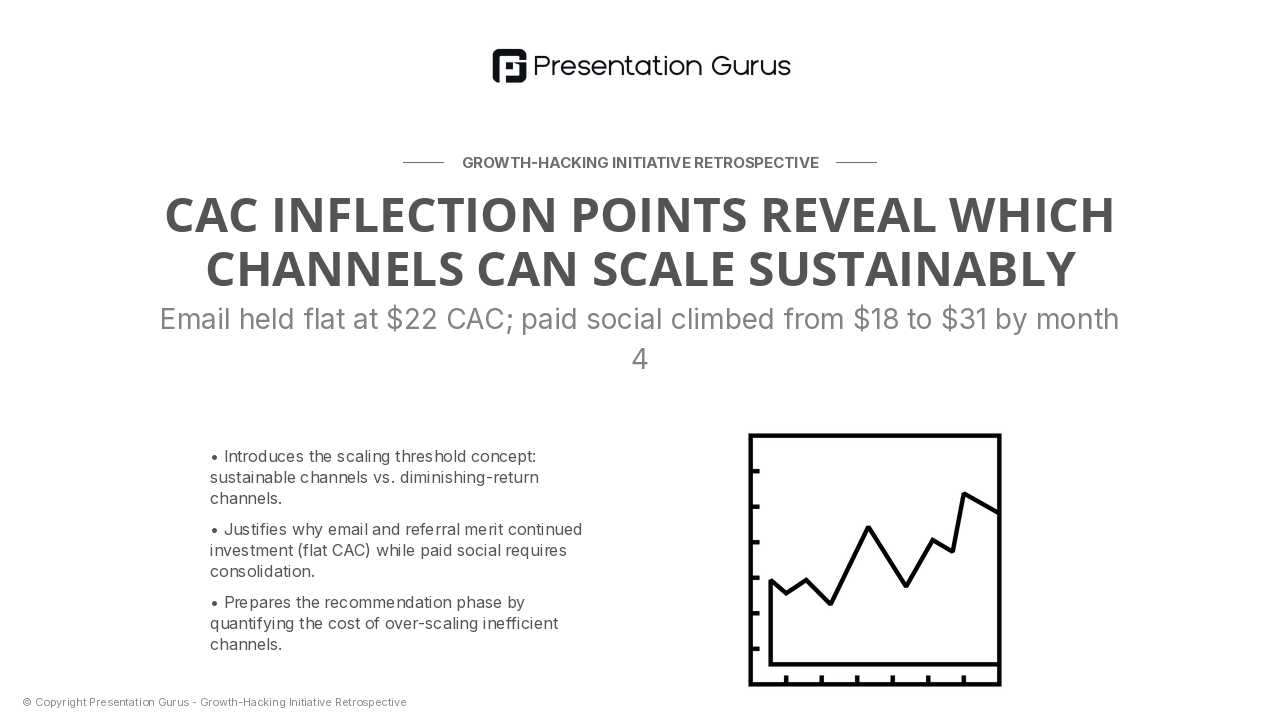 Presentation Gurus

GROWTH-HACKING INITIATIVE RETROSPECTIVE

CAC INFLECTION POINTS REVEAL WHICH CHANNELS CAN SCALE SUSTAINABLY

Email held flat at \$22 CAC; paid social climbed from \$18 to \$31 by month 4

• Introduces the scaling threshold concept: sustainable channels vs. diminishing-return channels.

• Justifies why email and referral merit continued investment (flat CAC) while paid social requires consolidation.

• Prepares the recommendation phase by quantifying the cost of over-scaling inefficient channels.

© Copyright Presentation Gurus - Growth-Hacking Initiative Retrospective